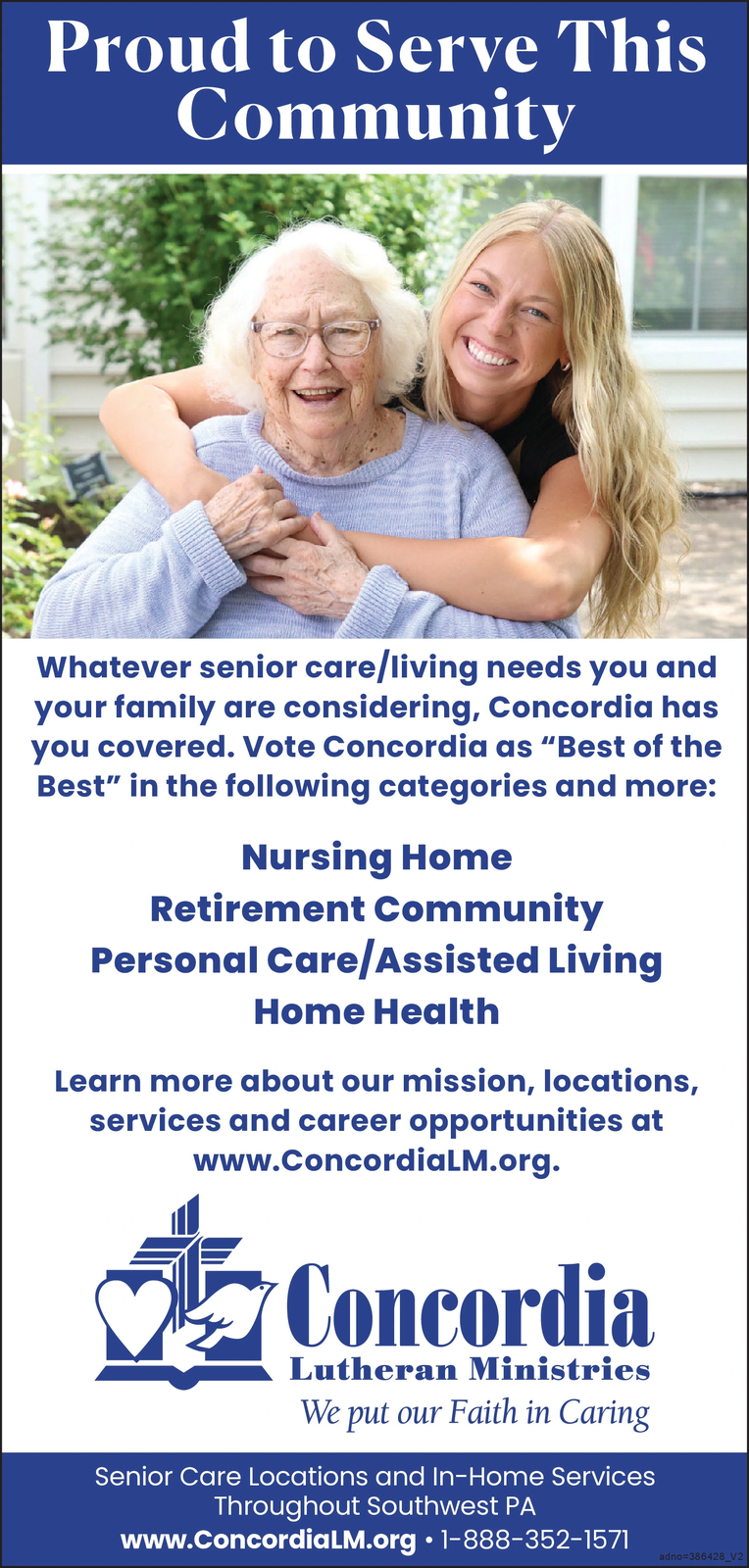 Proud to Serve This Community

Whatever senior care/living needs you and your family are considering, Concordia has you covered. Vote Concordia as “Best of the Best” in the following categories and more:

Nursing Home
Retirement Community
Personal Care/Assisted Living
Home Health

Learn more about our mission, locations, services and career opportunities at www.ConcordiaLM.org.

Concordia
Lutheran Ministries
We put our Faith in Caring

Senior Care Locations and In-Home Services Throughout Southwest PA
www.ConcordiaLM.org • 1-888-352-1571

adno=386428_V2